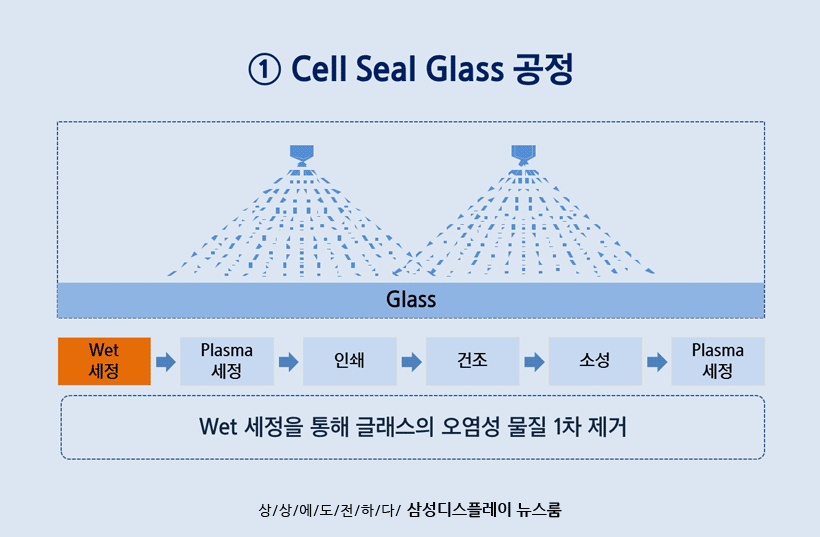 ① Cell Seal Glass 공정

Glass

Wet 세정

Plasma 세정

인쇄

건조

소성

Plasma 세정

Wet 세정을 통해 글래스의 오염성 물질 1차 제거

상/상/에/도/전/하/다/ 삼성디스플레이 뉴스룸